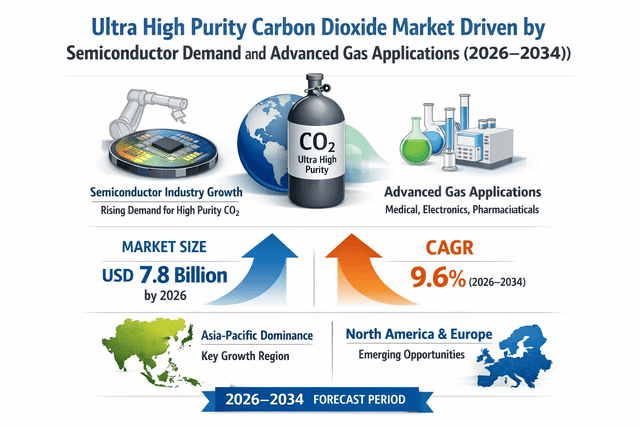 Ultra High Purity Carbon Dioxide Market Driven by
Semiconductor Demand and Advanced Gas Applications (2026–2034))

$CO_2$
Ultra High Purity

Semiconductor Industry Growth
Rising Demand for High Purity $CO_2$

Advanced Gas Applications
Medical, Electronics, Pharmaciaticals

MARKET SIZE
USD 7.8 Billion
by 2026

CAGR
9.6% (2026–2034)

Asia-Pacific Dominance
Key Growth Region

North America & Europe
Emerging Opportunities

2026–2034 FORECAST PERIOD